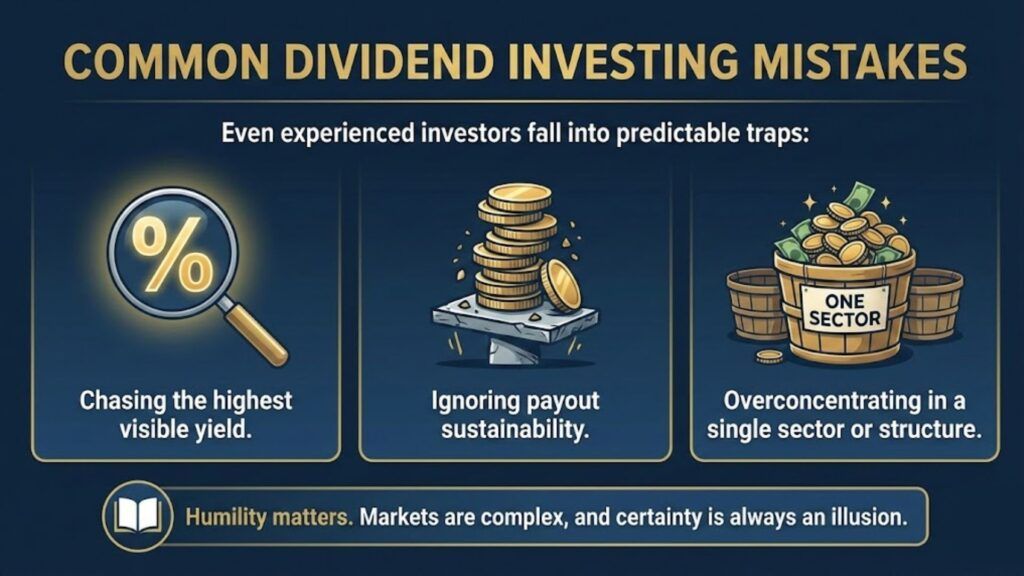 COMMON DIVIDEND INVESTING MISTAKES

Even experienced investors fall into predictable traps:

%

Chasing the highest visible yield.

Ignoring payout sustainability.

ONE SECTOR

Overconcentrating in a single sector or structure.

Humility matters. Markets are complex, and certainty is always an illusion.